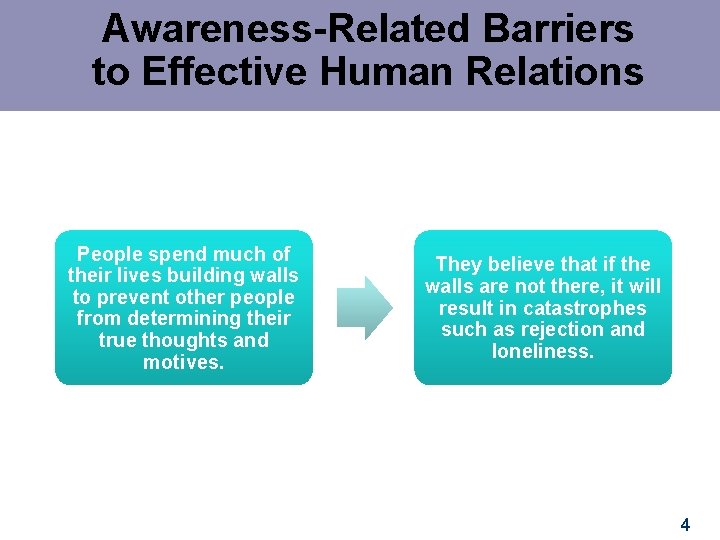 Awareness-Related Barriers to Effective Human Relations

People spend much of their lives building walls to prevent other people from determining their true thoughts and motives.

They believe that if the walls are not there, it will result in catastrophes such as rejection and loneliness.

4